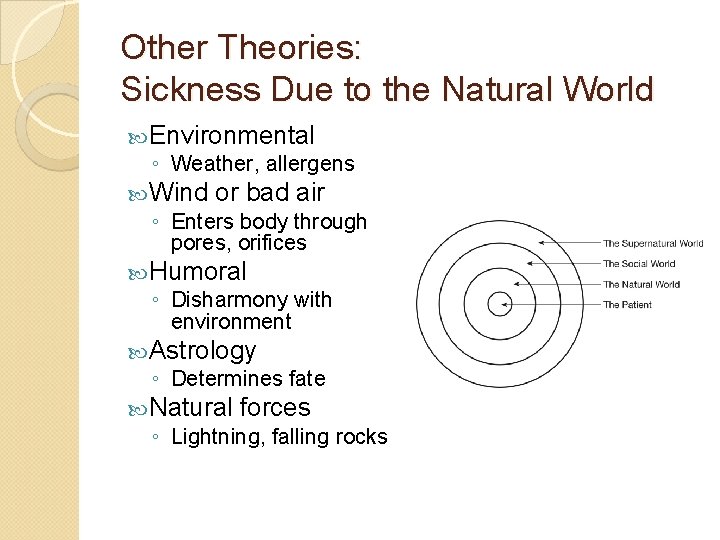 Other Theories:
Sickness Due to the Natural World

Environmental
◦ Weather, allergens

Wind or bad air
◦ Enters body through pores, orifices

Humoral
◦ Disharmony with environment

Astrology
◦ Determines fate

Natural forces
◦ Lightning, falling rocks

The Supernatural World
The Social World
The Natural World
The Patient